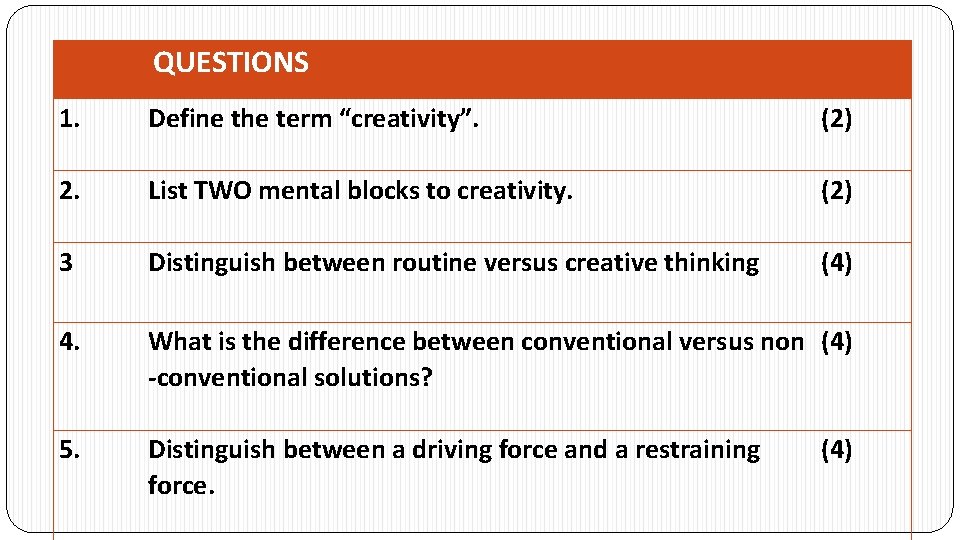 | | QUESTIONS | |
|---|---|---|
| 1. | Define the term “creativity”. | (2) |
| 2. | List TWO mental blocks to creativity. | (2) |
| 3 | Distinguish between routine versus creative thinking | (4) |
| 4. | What is the difference between conventional versus non -conventional solutions? | (4) |
| 5. | Distinguish between a driving force and a restraining force. | (4) |